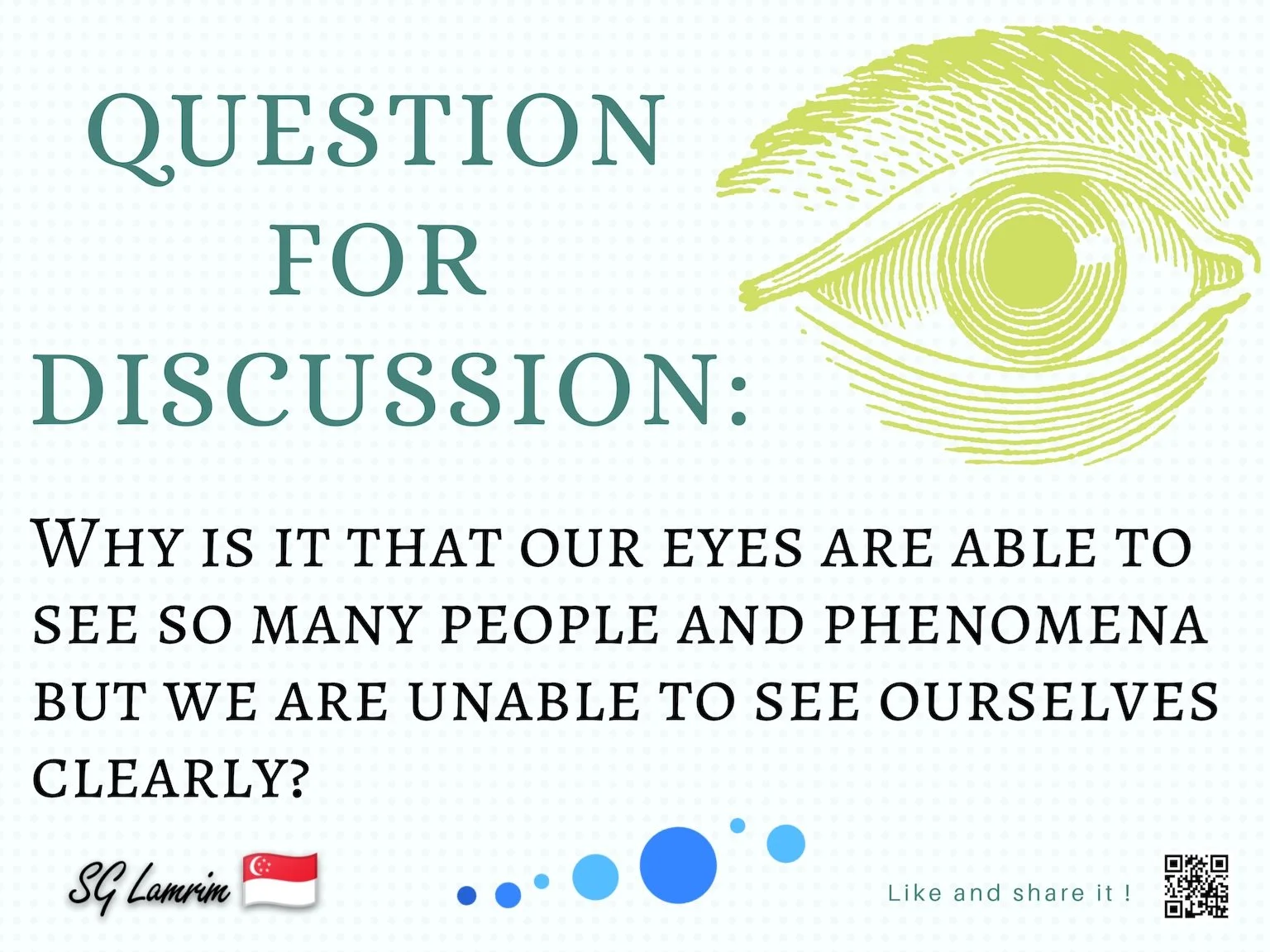 QUESTION FOR DISCUSSION:

WHY IS IT THAT OUR EYES ARE ABLE TO SEE SO MANY PEOPLE AND PHENOMENA BUT WE ARE UNABLE TO SEE OURSELVES CLEARLY?

SG Lamrim

Like and share it !